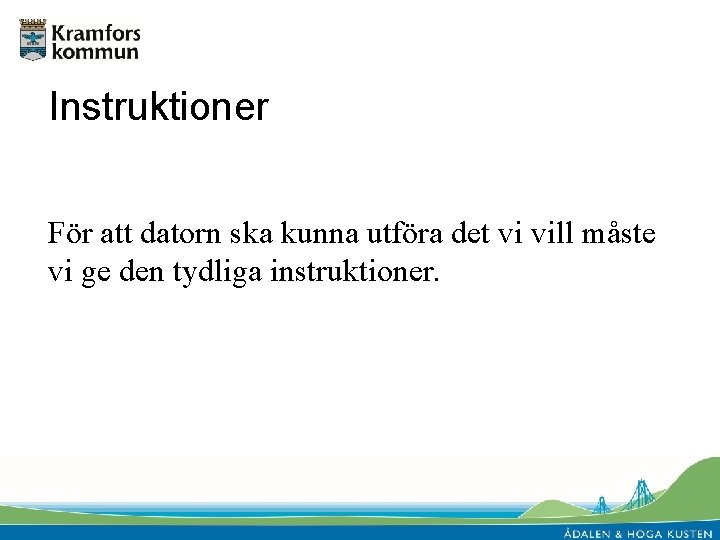 Kramfors kommun

Instruktioner

För att datorn ska kunna utföra det vi vill måste vi ge den tydliga instruktioner.

ÅDALEN & HÖGA KUSTEN